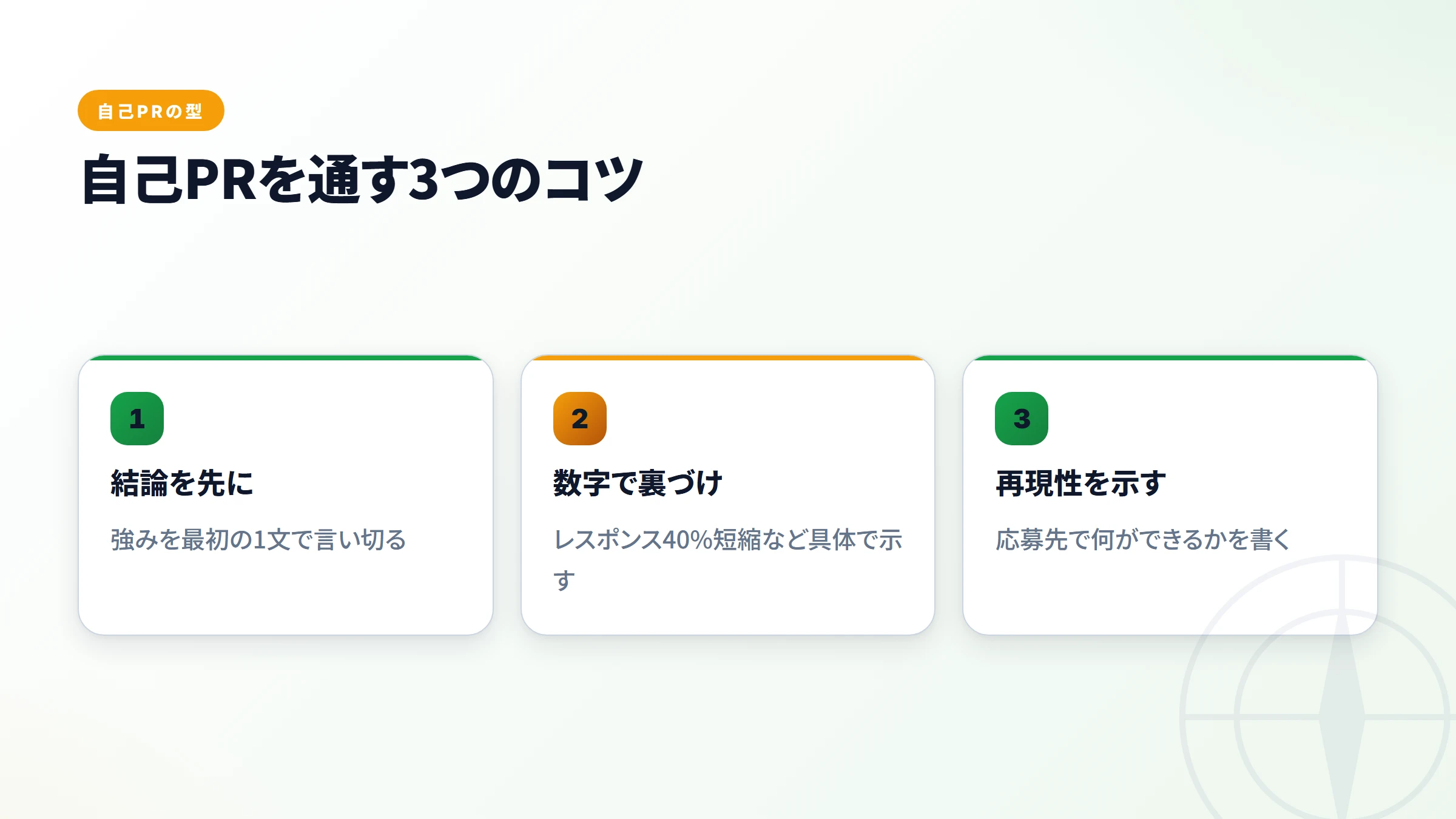 自己PRの型

自己PRを通す3つのコツ

1

結論を先に

強みを最初の1文で言い切る

2

数字で裏づけ

レスポンス40%短縮など具体で示す

3

再現性を示す

応募先で何ができるかを書く